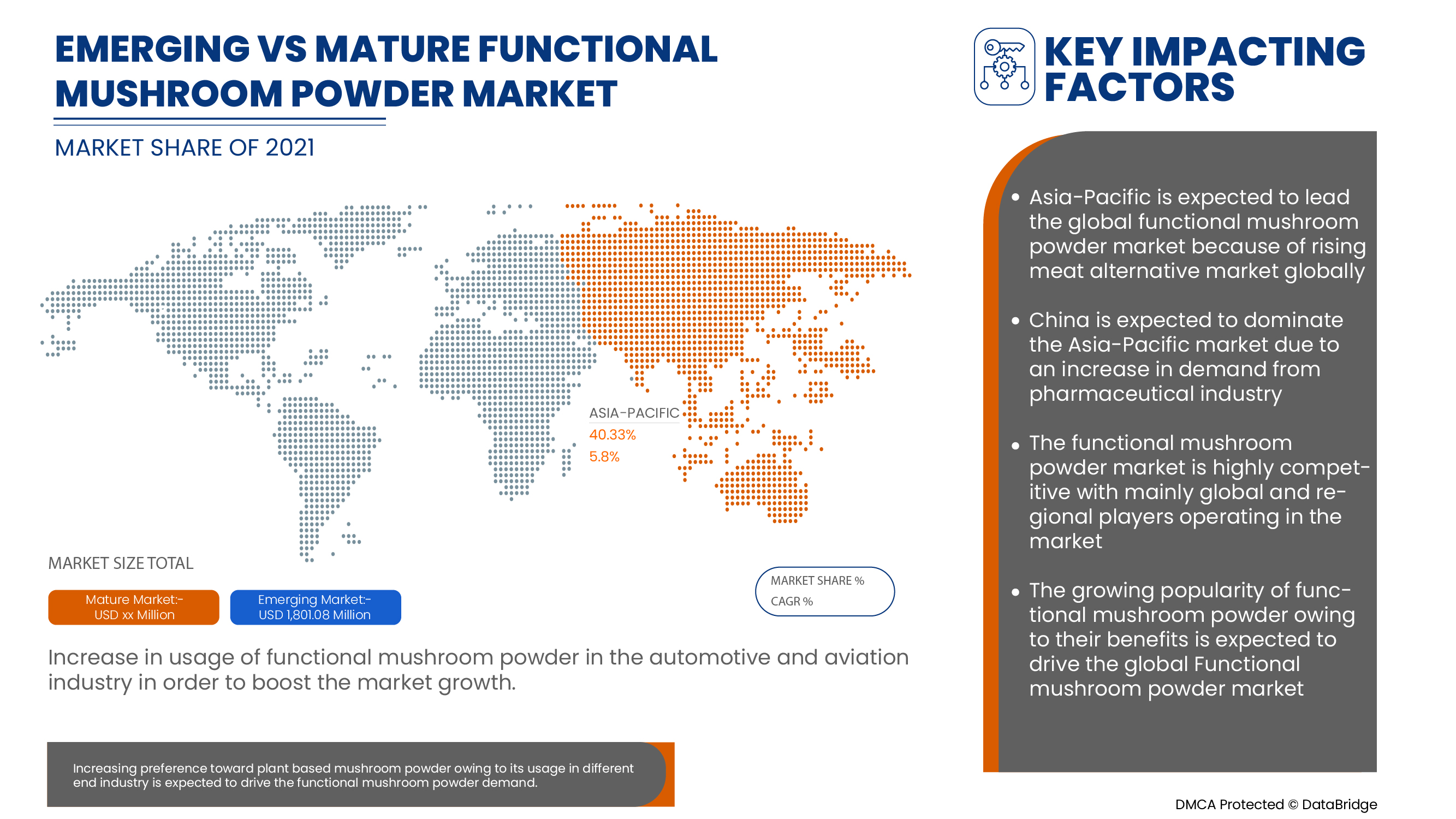 EMERGING VS MATURE FUNCTIONAL MUSHROOM POWDER MARKET

MARKET SHARE OF 2021

ASIA-PACIFIC
40.33%
5.8%

MARKET SIZE TOTAL

Mature Market:-
USD xx Million

Emerging Market:-
USD 1,801.08 Million

MARKET SHARE %
CAGR %

Increase in usage of functional mushroom powder in the automotive and aviation industry in order to boost the market growth.

Increasing preference toward plant based mushroom powder owing to its usage in different end industry is expected to drive the functional mushroom powder demand.

KEY IMPACTING FACTORS

• Asia-Pacific is expected to lead the global functional mushroom powder market because of rising meat alternative market globally

• China is expected to dominate the Asia-Pacific market due to an increase in demand from pharmaceutical industry

• The functional mushroom powder market is highly competitive with mainly global and regional players operating in the market

• The growing popularity of functional mushroom powder owing to their benefits is expected to drive the global Functional mushroom powder market

DMCA Protected © DataBridge